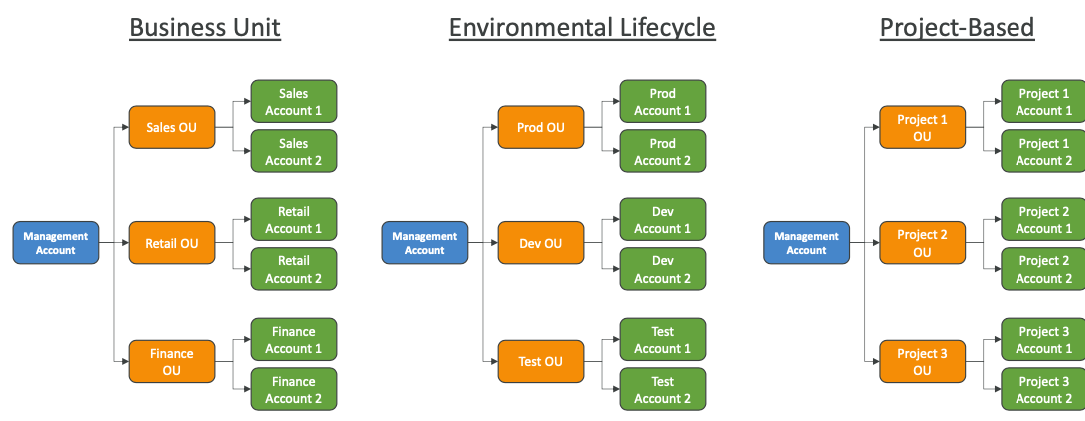 Business Unit

Management Account

Sales OU

Sales Account 1

Sales Account 2

Retail OU

Retail Account 1

Retail Account 2

Finance OU

Finance Account 1

Finance Account 2

Environmental Lifecycle

Management Account

Prod OU

Prod Account 1

Prod Account 2

Dev OU

Dev Account 1

Dev Account 2

Test OU

Test Account 1

Test Account 2

Project-Based

Management Account

Project 1 OU

Project 1 Account 1

Project 1 Account 2

Project 2 OU

Project 2 Account 1

Project 2 Account 2

Project 3 OU

Project 3 Account 1

Project 3 Account 2